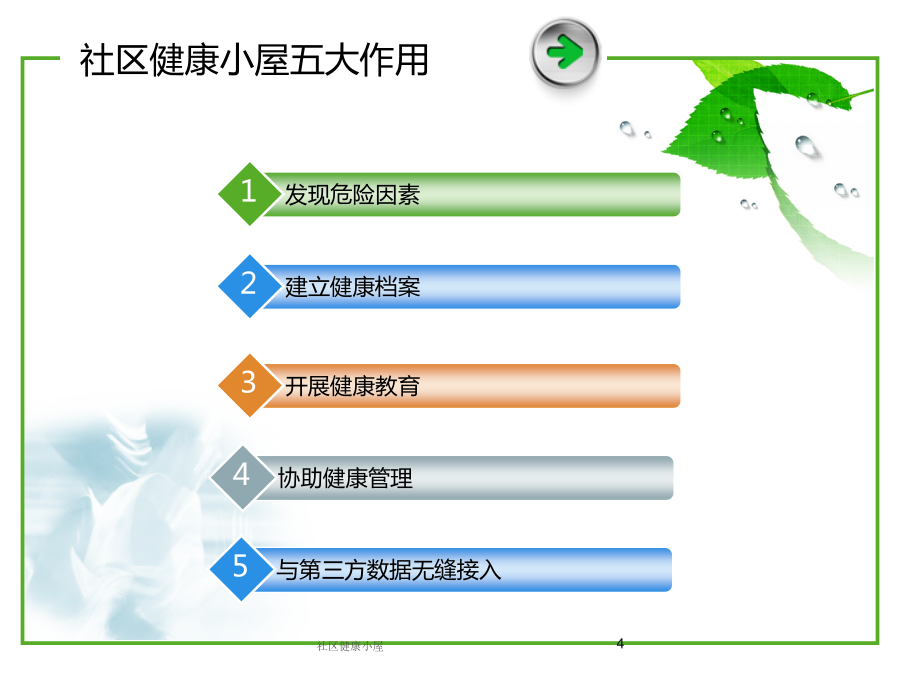 社区健康小屋五大作用

1 发现危险因素

2 建立健康档案

3 开展健康教育

4 协助健康管理

5 与第三方数据无缝接入

社区健康小屋

4